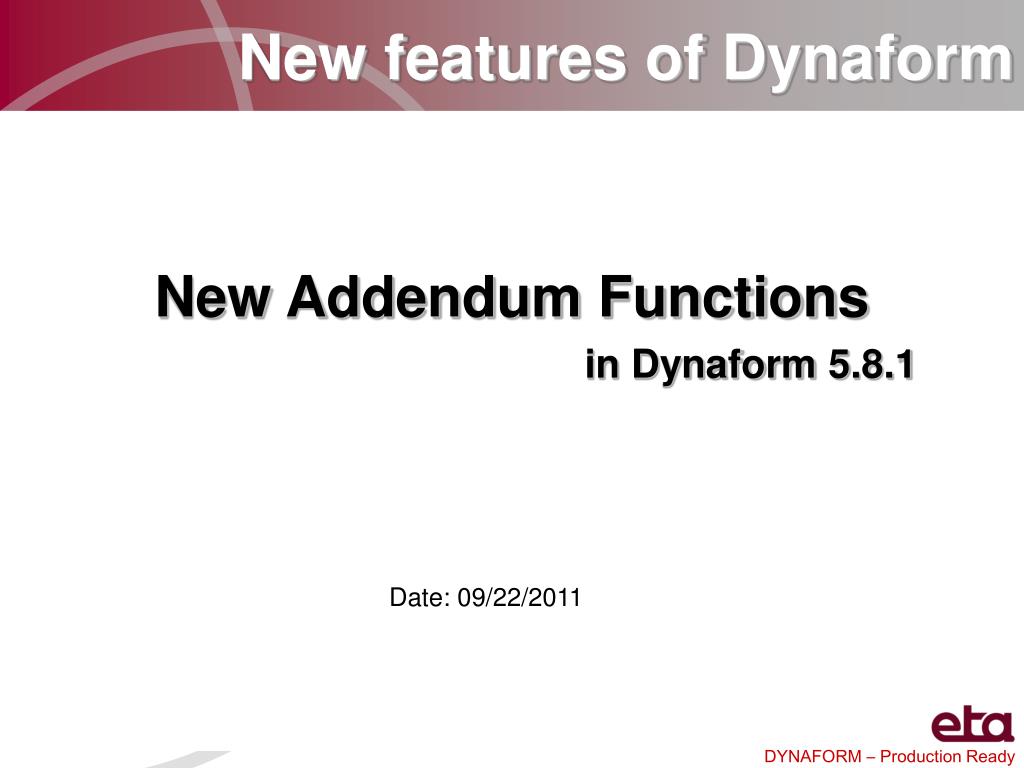 New features of Dynaform

New Addendum Functions

in Dynaform 5.8.1

Date: 09/22/2011

eta

DYNAFORM – Production Ready